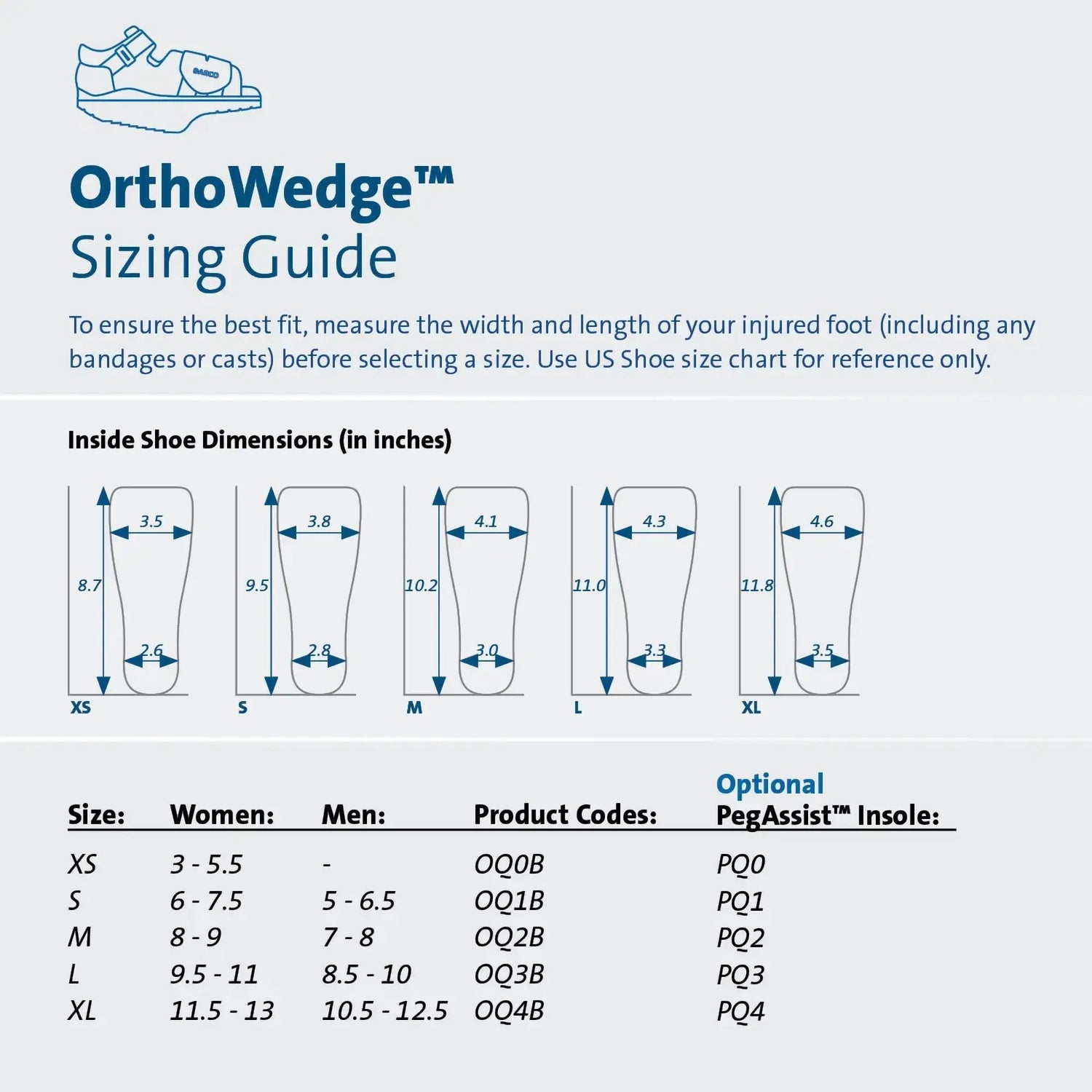 DARCO

OrthoWedge™
Sizing Guide

To ensure the best fit, measure the width and length of your injured foot (including any bandages or casts) before selecting a size. Use US Shoe size chart for reference only.

Inside Shoe Dimensions (in inches)

3.5
8.7
2.6
XS

3.8
9.5
2.8
S

4.1
10.2
3.0
M

4.3
11.0
3.3
L

4.6
11.8
3.5
XL

| Size: | Women: | Men: | Product Codes: | Optional PegAssist™ Insole: |
|---|---|---|---|---|
| XS | 3 - 5.5 | - | OQ0B | PQ0 |
| S | 6 - 7.5 | 5 - 6.5 | OQ1B | PQ1 |
| M | 8 - 9 | 7 - 8 | OQ2B | PQ2 |
| L | 9.5 - 11 | 8.5 - 10 | OQ3B | PQ3 |
| XL | 11.5 - 13 | 10.5 - 12.5 | OQ4B | PQ4 |